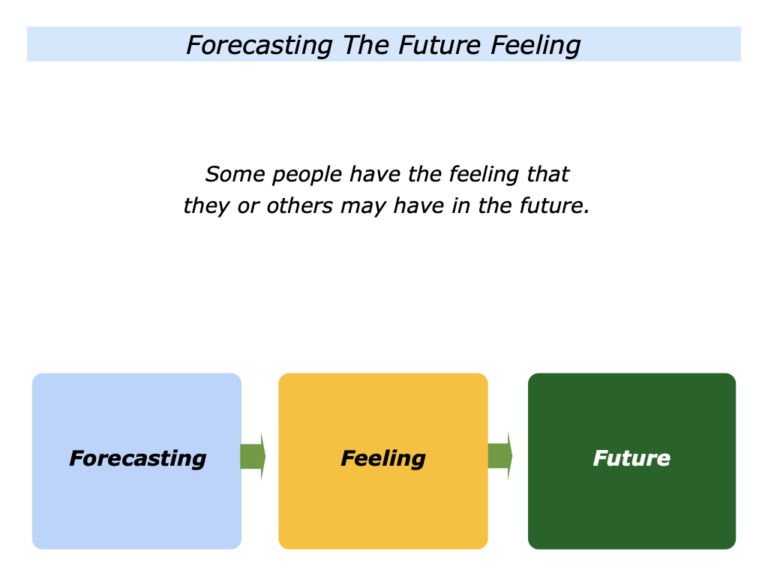 Forecasting The Future Feeling

Some people have the feeling that they or others may have in the future.

Forecasting

Feeling

Future